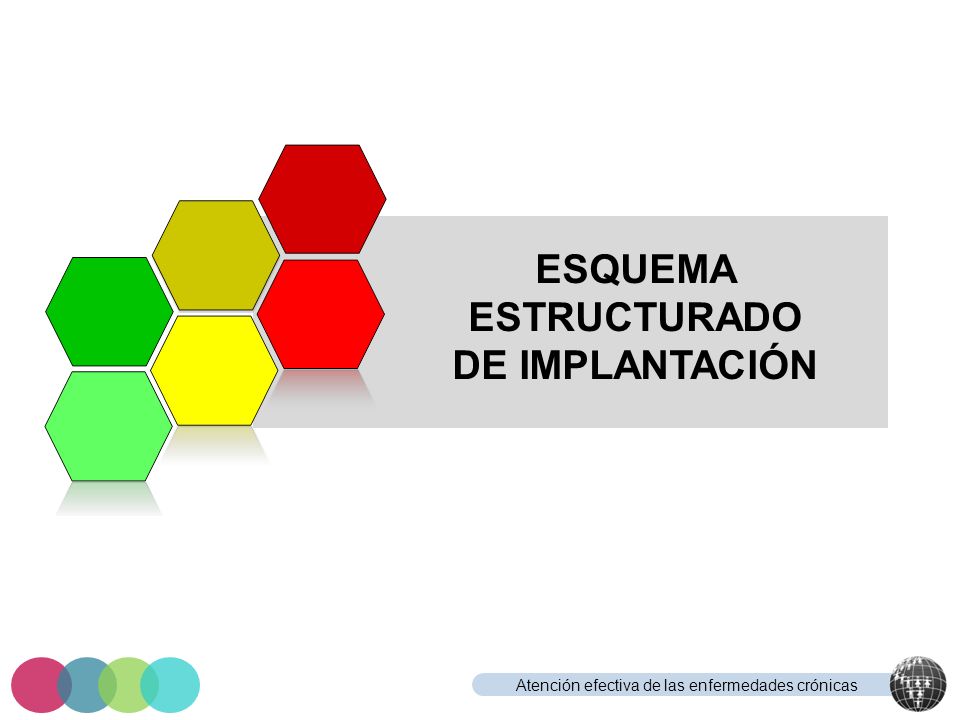 ESQUEMA ESTRUCTURADO DE IMPLANTACIÓN

Atención efectiva de las enfermedades crónicas